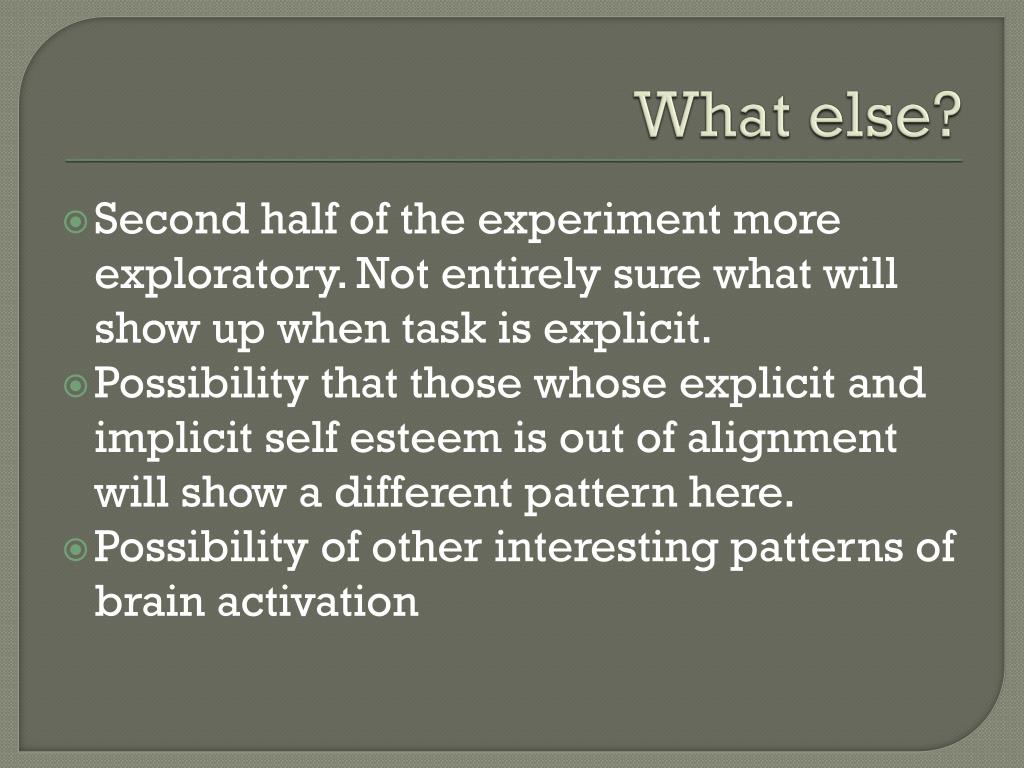 What else?

Second half of the experiment more exploratory. Not entirely sure what will show up when task is explicit.

Possibility that those whose explicit and implicit self esteem is out of alignment will show a different pattern here.

Possibility of other interesting patterns of brain activation